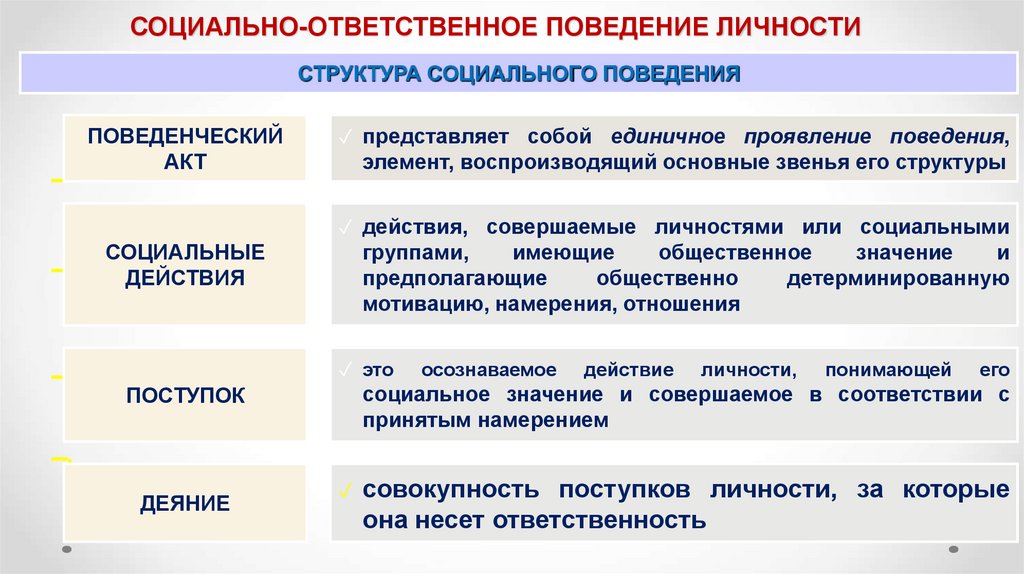 СОЦИАЛЬНО-ОТВЕТСТВЕННОЕ ПОВЕДЕНИЕ ЛИЧНОСТИ

СТРУКТУРА СОЦИАЛЬНОГО ПОВЕДЕНИЯ

ПОВЕДЕНЧЕСКИЙ АКТ

✓ представляет собой единичное проявление поведения, элемент, воспроизводящий основные звенья его структуры

СОЦИАЛЬНЫЕ ДЕЙСТВИЯ

✓ действия, совершаемые личностями или социальными группами, имеющие общественное значение и предполагающие общественно детерминированную мотивацию, намерения, отношения

ПОСТУПОК

✓ это осознаваемое действие личности, понимающей его социальное значение и совершаемое в соответствии с принятым намерением

ДЕЯНИЕ

✓ совокупность поступков личности, за которые она несет ответственность